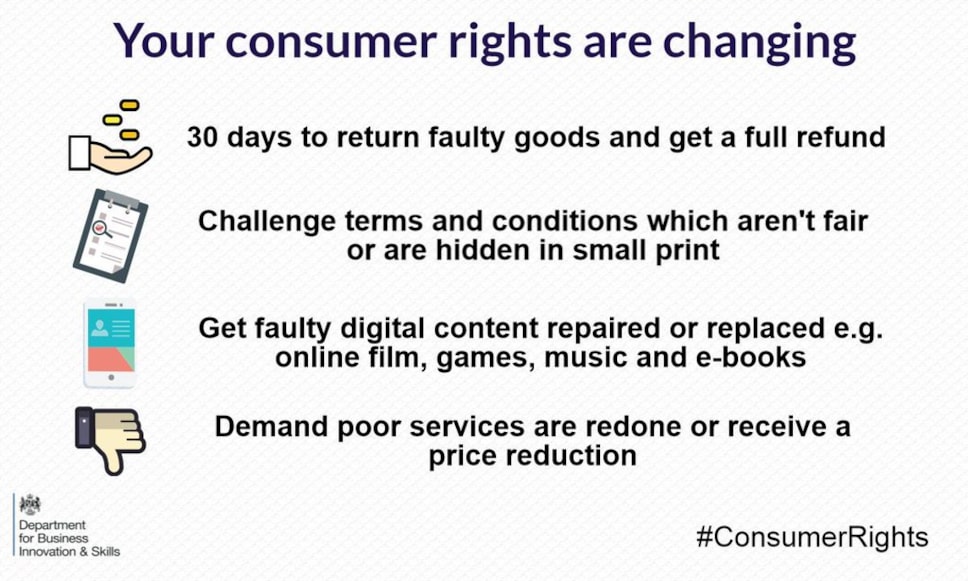 Your consumer rights are changing

30 days to return faulty goods and get a full refund

Challenge terms and conditions which aren't fair or are hidden in small print

Get faulty digital content repaired or replaced e.g. online film, games, music and e-books

Demand poor services are redone or receive a price reduction

Department for Business Innovation & Skills

#ConsumerRights